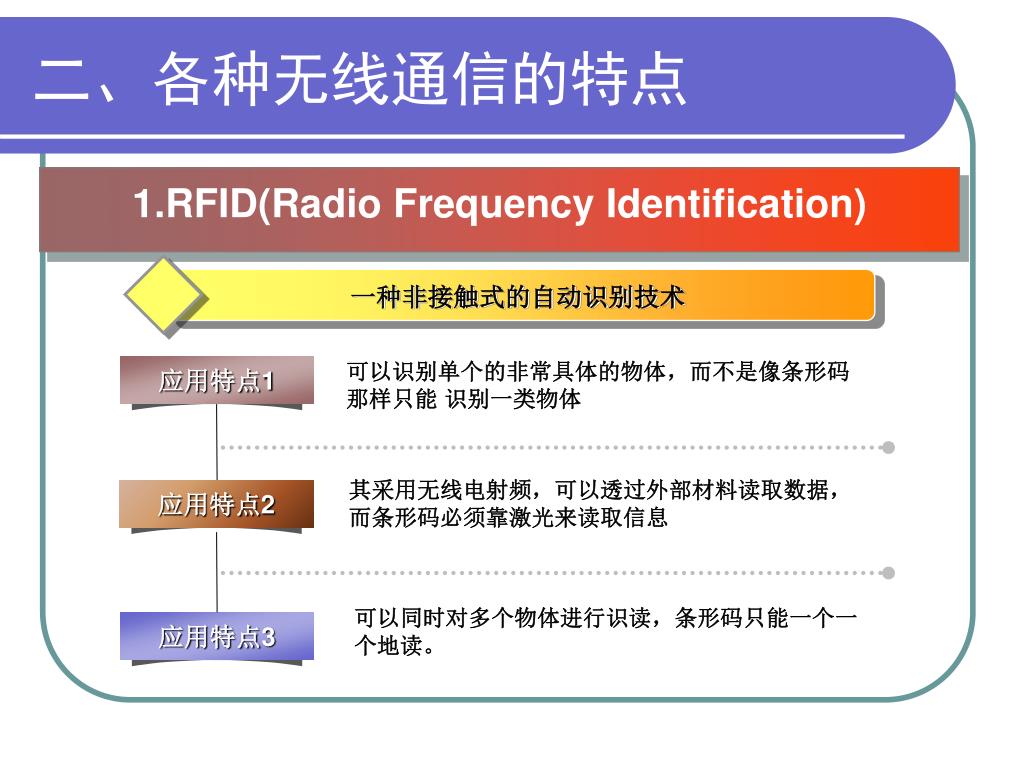 二、各种无线通信的特点

1.RFID(Radio Frequency Identification)

一种非接触式的自动识别技术

应用特点1

可以识别单个的非常具体的物体，而不是像条形码那样只能 识别一类物体

应用特点2

其采用无线电射频，可以透过外部材料读取数据，而条形码必须靠激光来读取信息

应用特点3

可以同时对多个物体进行识读，条形码只能一个一个地读。